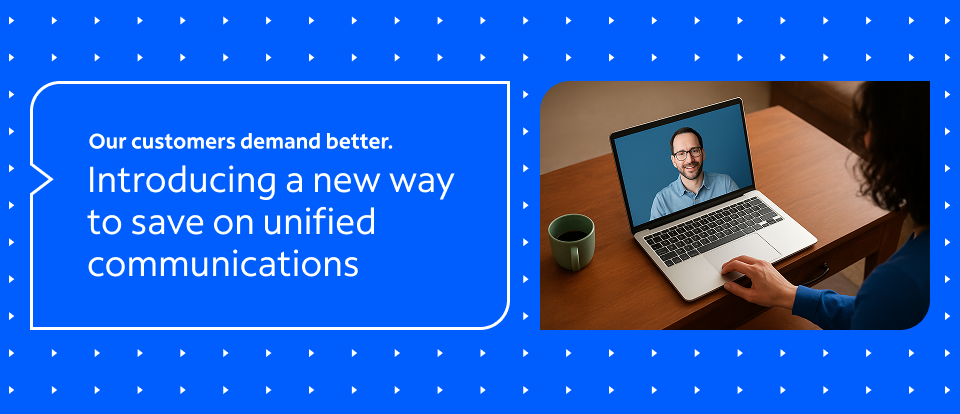 Our customers demand better.

Introducing a new way to save on unified communications